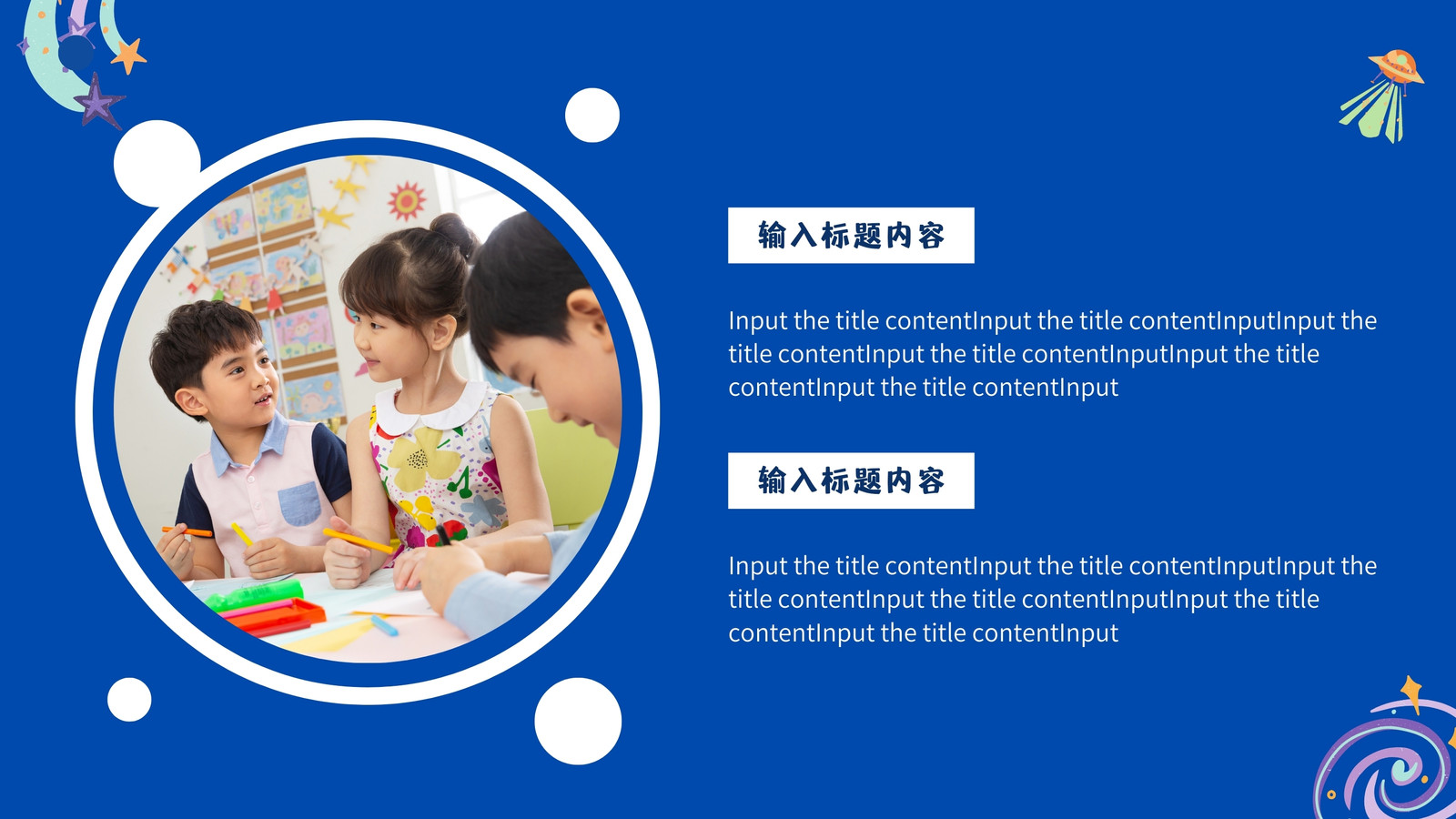 输入标题内容

Input the title contentInput the title contentInputInput the title contentInput the title contentInputInput the title contentInput the title contentInput

输入标题内容

Input the title contentInput the title contentInputInput the title contentInput the title contentInputInput the title contentInput the title contentInput